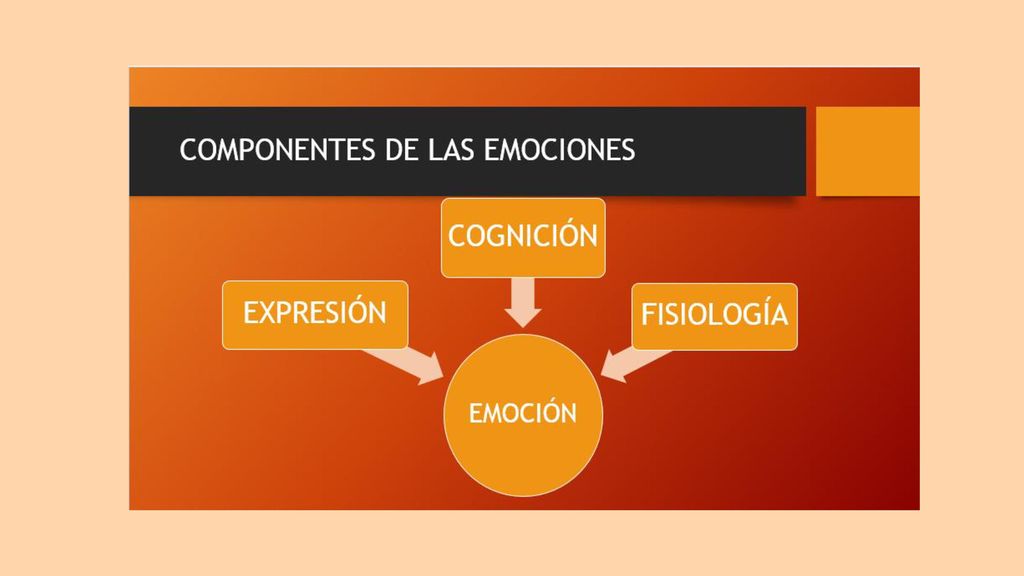 COMPONENTES DE LAS EMOCIONES

COGNICIÓN

EXPRESIÓN

FISIOLOGÍA

EMOCIÓN